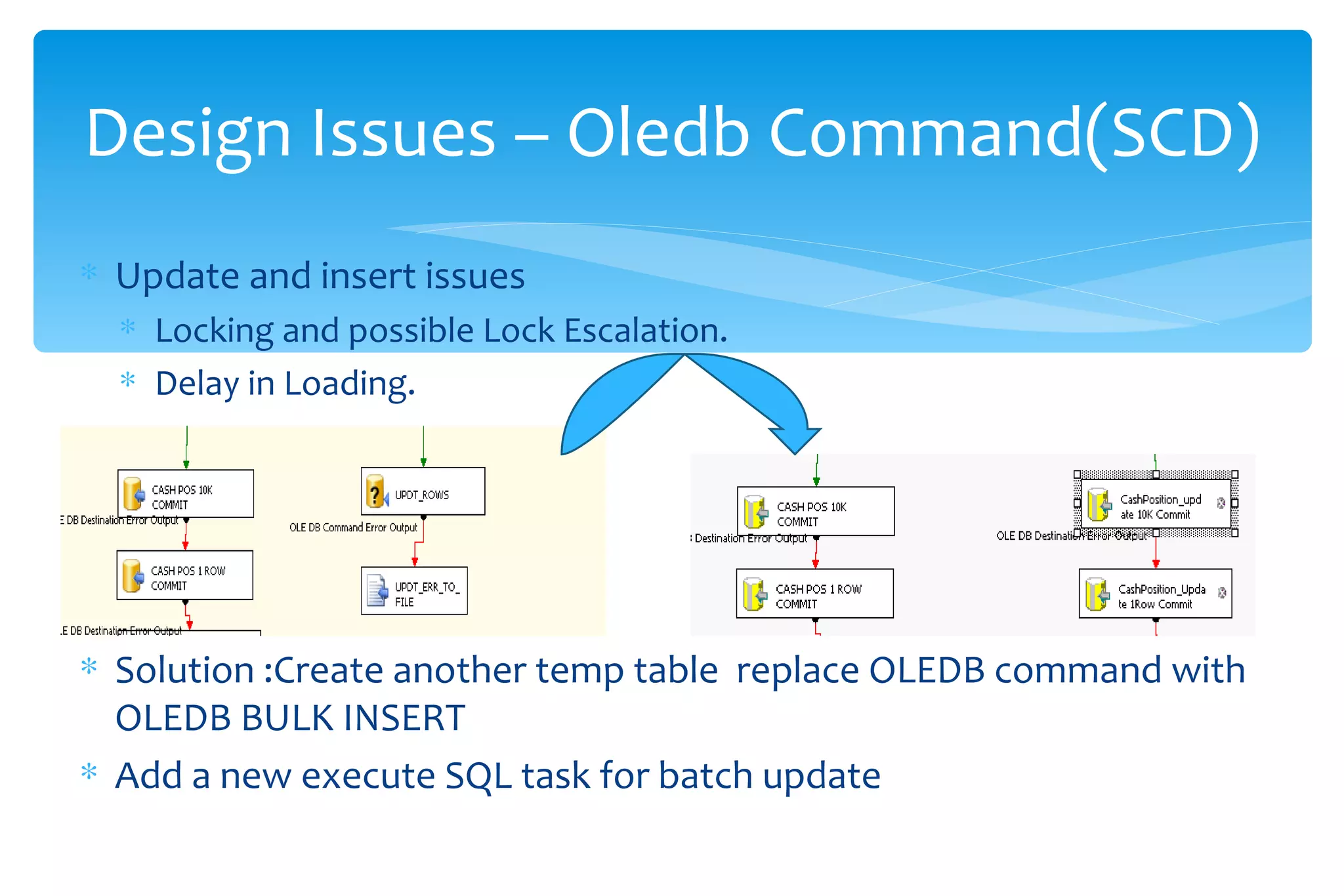 Design Issues – Oledb Command(SCD)

* Update and insert issues
  * Locking and possible Lock Escalation.
  * Delay in Loading.

CASH POS 10K COMMIT

E DB Destination Error Output

CASH POS 1 ROW COMMIT

E DB Destination Error Output

UPDT_ROWS

OLE DB Command Error Output

UPDT_ERR_TO_FILE

CASH POS 10K COMMIT

Destination Error Output

CASH POS 1 ROW COMMIT

CashPosition_update 10K Commit

OLE DB Destination Error Output

CashPosition_Update 1Row Commit

* Solution :Create another temp table replace OLEDB command with OLEDB BULK INSERT
* Add a new execute SQL task for batch update